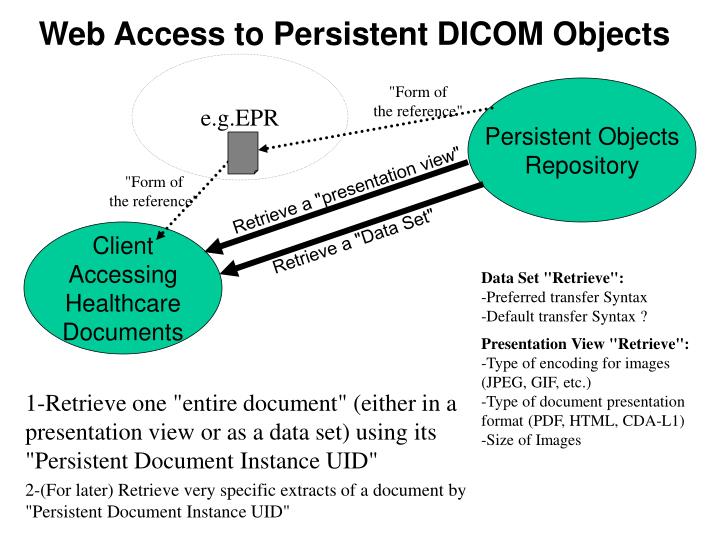 Web Access to Persistent DICOM Objects

e.g.EPR

"Form of the reference"

Persistent Objects Repository

"Form of the reference"

Retrieve a "presentation view"

Retrieve a "Data Set"

Client Accessing Healthcare Documents

Data Set "Retrieve":
-Preferred transfer Syntax
-Default transfer Syntax ?

Presentation View "Retrieve":
-Type of encoding for images (JPEG, GIF, etc.)
-Type of document presentation format (PDF, HTML, CDA-L1)
-Size of Images

1-Retrieve one "entire document" (either in a presentation view or as a data set) using its "Persistent Document Instance UID"

2-(For later) Retrieve very specific extracts of a document by "Persistent Document Instance UID"